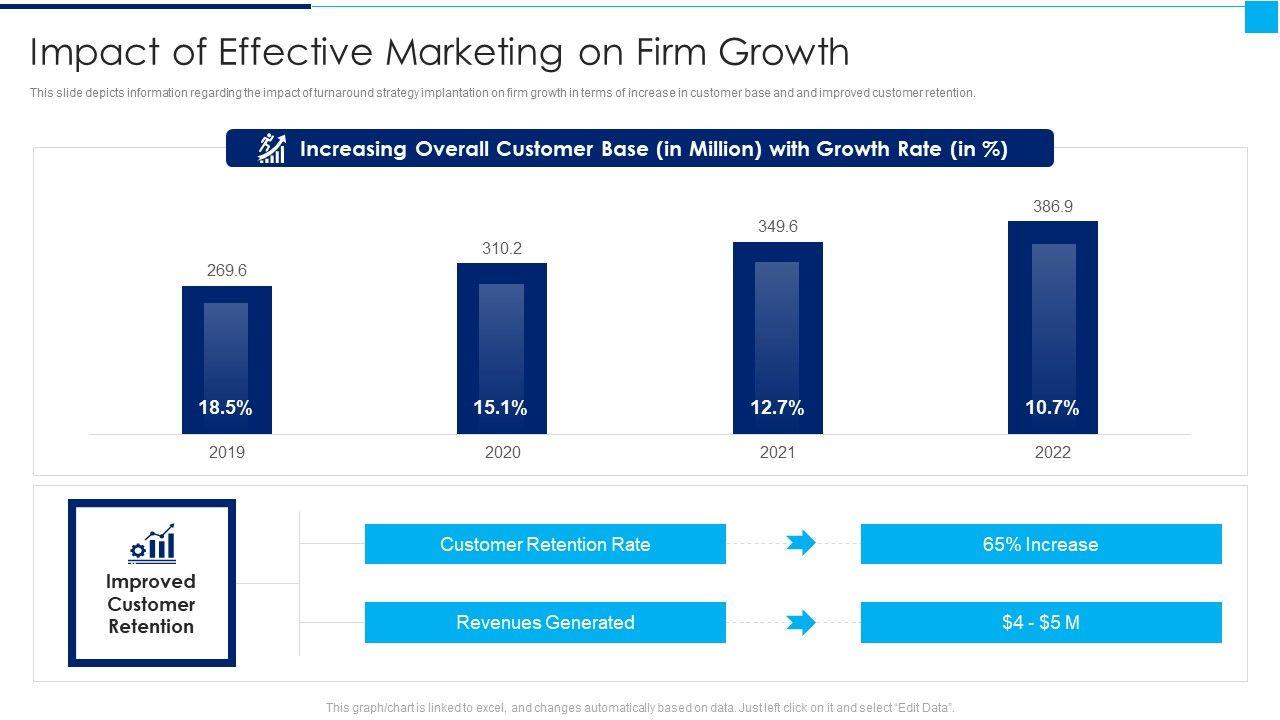 Impact of Effective Marketing on Firm Growth

This slide depicts information regarding the impact of turnaround strategy implantation on firm growth in terms of increase in customer base and and improved customer retention.

Increasing Overall Customer Base (in Million) with Growth Rate (in %)

269.6
18.5%
2019

310.2
15.1%
2020

349.6
12.7%
2021

386.9
10.7%
2022

Improved Customer Retention

Customer Retention Rate
65% Increase

Revenues Generated
$4 - $5 M

This graph/chart is linked to excel, and changes automatically based on data. Just left click on it and select "Edit Data".